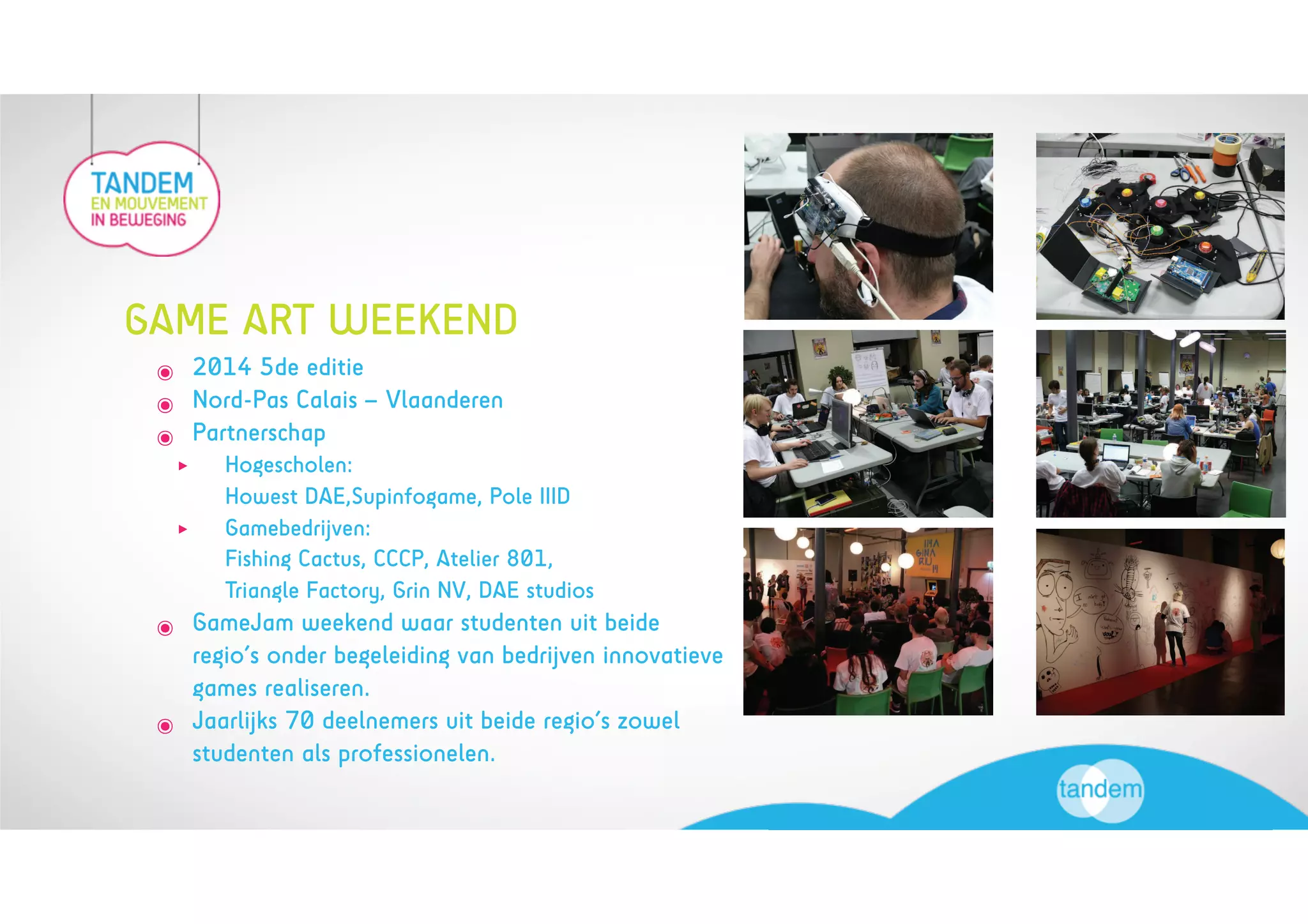 TANDEM
EN MOUVEMENT
IN BEWEGING

GAME ART WEEKEND

2014 5de editie

Nord-Pas Calais – Vlaanderen

Partnerschap

Hogescholen:
Howest DAE,Supinfogame, Pole IIID

Gamebedrijven:
Fishing Cactus, CCCP, Atelier 801, Triangle Factory, Grin NV, DAE studios

GameJam weekend waar studenten uit beide regio's onder begeleiding van bedrijven innovatieve games realiseren.

Jaarlijks 70 deelnemers uit beide regio's zowel studenten als professionelen.

tandem